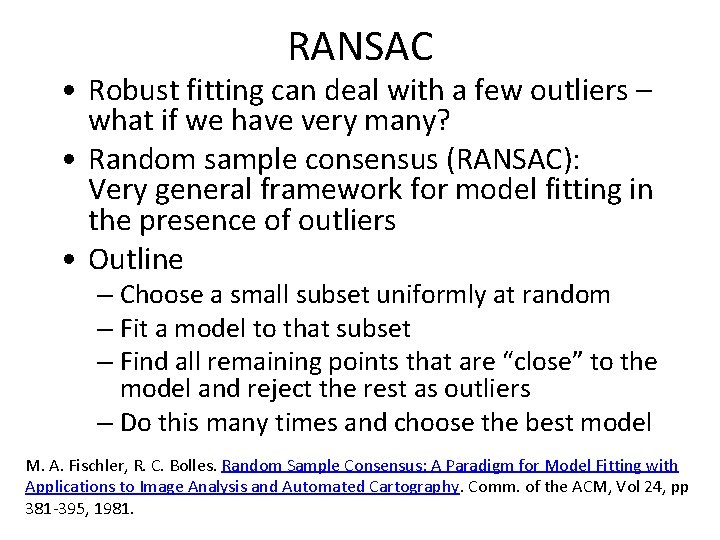 RANSAC

• Robust fitting can deal with a few outliers – what if we have very many?

• Random sample consensus (RANSAC): Very general framework for model fitting in the presence of outliers

• Outline

– Choose a small subset uniformly at random

– Fit a model to that subset

– Find all remaining points that are “close” to the model and reject the rest as outliers

– Do this many times and choose the best model

M. A. Fischler, R. C. Bolles. Random Sample Consensus: A Paradigm for Model Fitting with Applications to Image Analysis and Automated Cartography. Comm. of the ACM, Vol 24, pp 381-395, 1981.